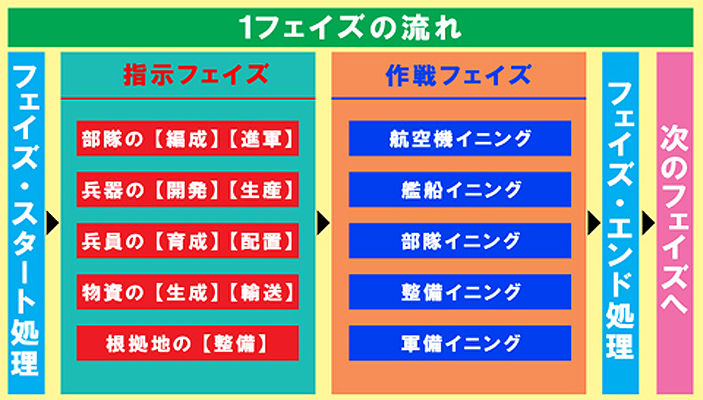 1フェイズの流れ

フェイズ・スタート処理

指示フェイズ

部隊の【編成】【進軍】

兵器の【開発】【生産】

兵員の【育成】【配置】

物資の【生成】【輸送】

根拠地の【整備】

作戦フェイズ

航空機イニング

艦船イニング

部隊イニング

整備イニング

軍備イニング

フェイズ・エンド処理

次のフェイズへ